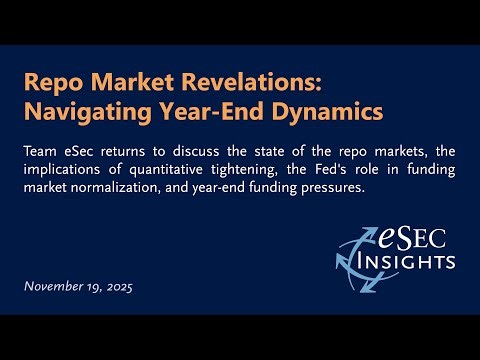 Repo Market Revelations: Navigating Year-End Dynamics

Team eSec returns to discuss the state of the repo markets, the implications of quantitative tightening, the Fed's role in funding market normalization, and year-end funding pressures.

eSEC INSIGHTS

November 19, 2025